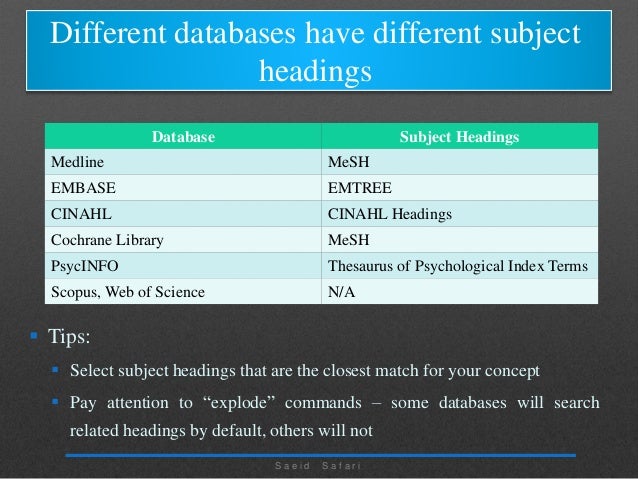 Different databases have different subject headings

| Database | Subject Headings |
|---|---|
| Medline | MeSH |
| EMBASE | EMTREE |
| CINAHL | CINAHL Headings |
| Cochrane Library | MeSH |
| PsycINFO | Thesaurus of Psychological Index Terms |
| Scopus, Web of Science | N/A |

Tips:

Select subject headings that are the closest match for your concept

Pay attention to “explode” commands – some databases will search related headings by default, others will not

Saeid Safari